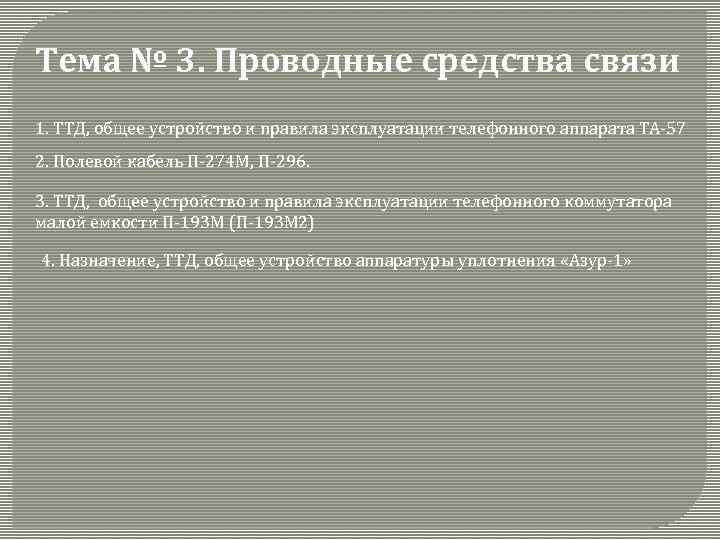 Тема № 3. Проводные средства связи

1. ТТД, общее устройство и правила эксплуатации телефонного аппарата ТА-57

2. Полевой кабель П-274М, П-296.

3. ТТД, общее устройство и правила эксплуатации телефонного коммутатора малой емкости П-193М (П-193М2)

4. Назначение, ТТД, общее устройство аппаратуры уплотнения «Азур-1»